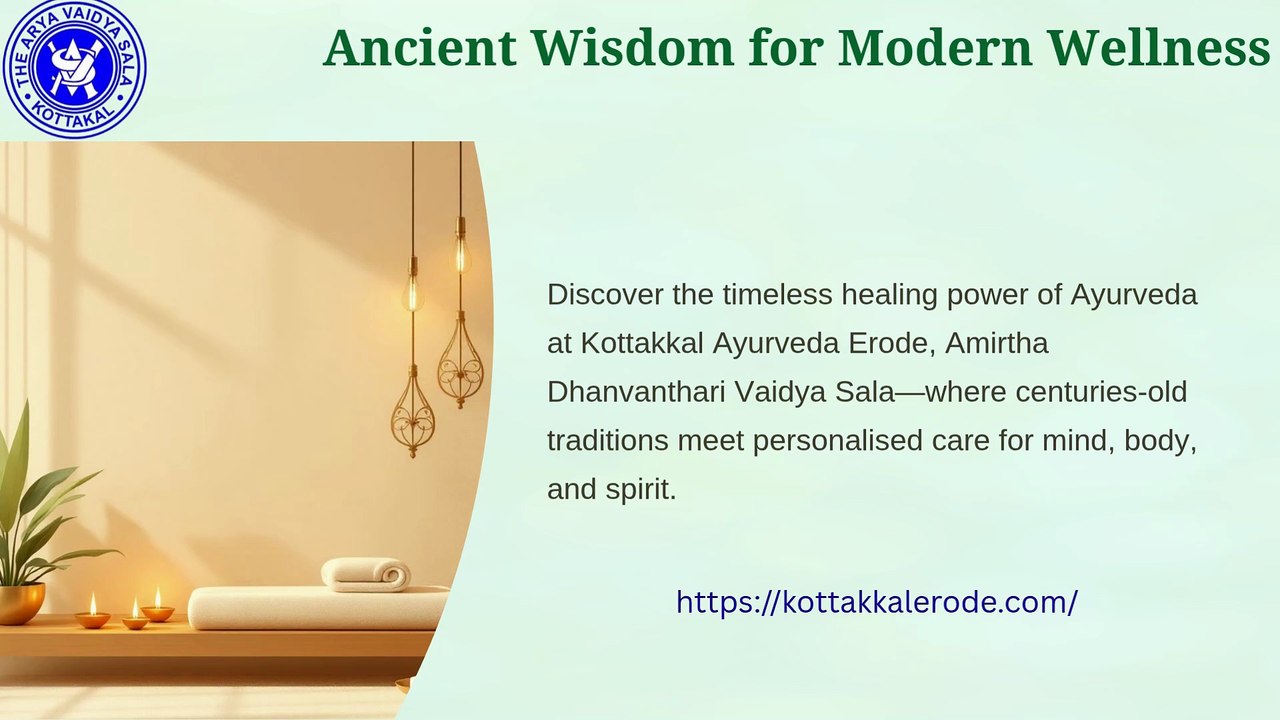 THE ARYA VAIDYA SALA
KOTTAKAL

Ancient Wisdom for Modern Wellness

Discover the timeless healing power of Ayurveda at Kottakkal Ayurveda Erode, Amirtha Dhanvanthari Vaidya Sala—where centuries-old traditions meet personalised care for mind, body, and spirit.

https://kottakkalerode.com/